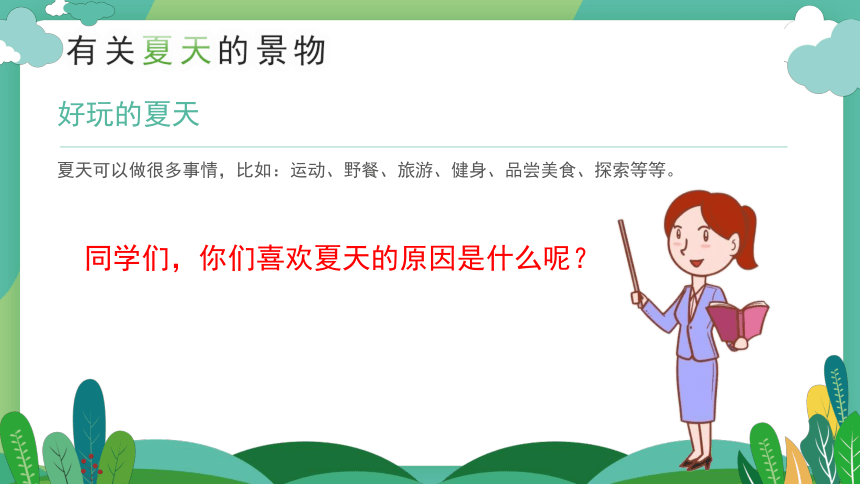 有关夏天的景物

好玩的夏天

夏天可以做很多事情，比如：运动、野餐、旅游、健身、品尝美食、探索等等。

同学们，你们喜欢夏天的原因是什么呢？